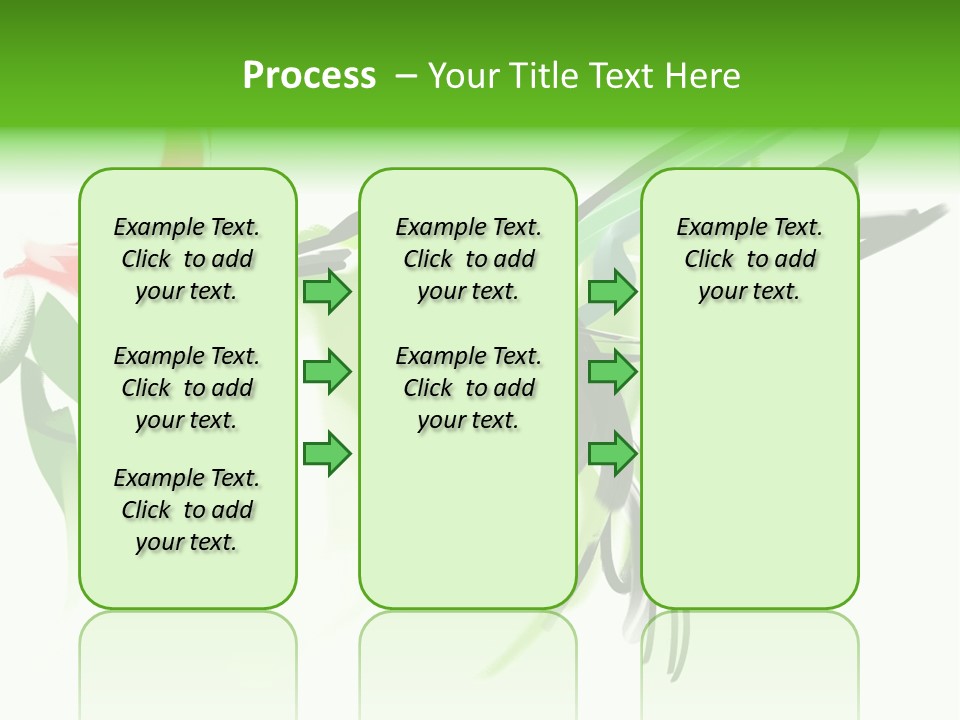 Process – Your Title Text Here

Example Text. Click to add your text.

Example Text. Click to add your text.

Example Text. Click to add your text.

Example Text. Click to add your text.

Example Text. Click to add your text.

Example Text. Click to add your text.